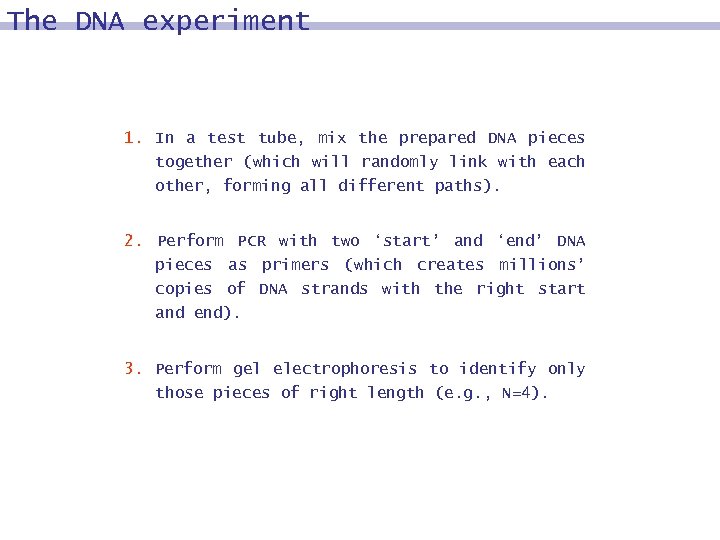 The DNA experiment

1. In a test tube, mix the prepared DNA pieces together (which will randomly link with each other, forming all different paths).

2. Perform PCR with two ‘start’ and ‘end’ DNA pieces as primers (which creates millions’ copies of DNA strands with the right start and end).

3. Perform gel electrophoresis to identify only those pieces of right length (e.g., N=4).